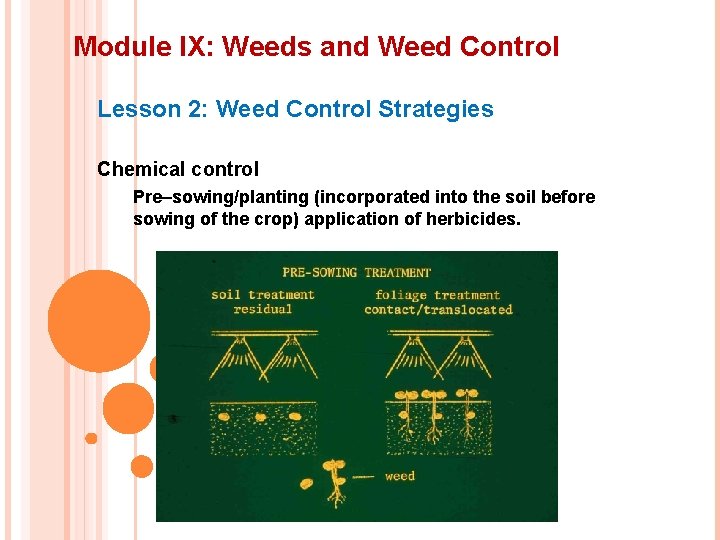 Module IX: Weeds and Weed Control

Lesson 2: Weed Control Strategies

Chemical control

Pre–sowing/planting (incorporated into the soil before sowing of the crop) application of herbicides.

PRE-SOWING TREATMENT

soil treatment
residual

foliage treatment
contact/translocated

weed